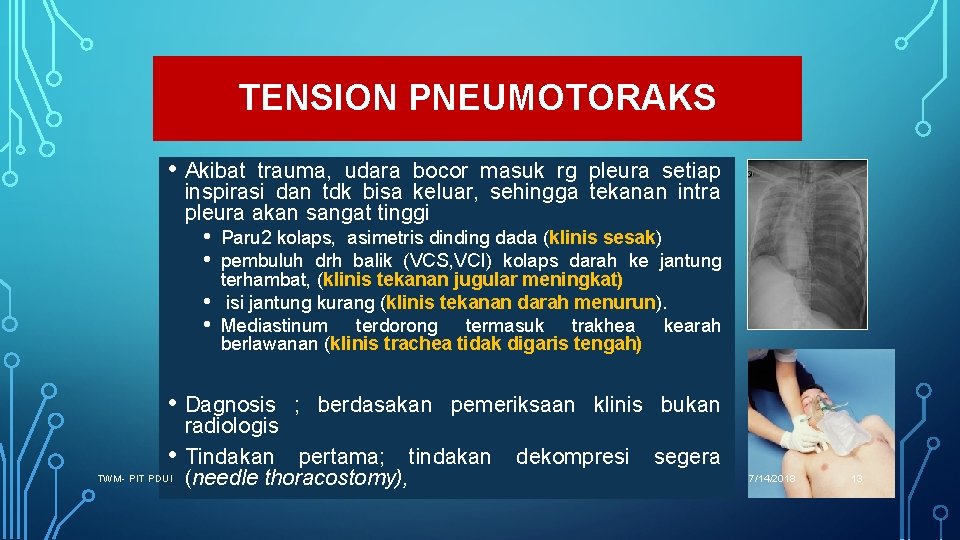 TENSION PNEUMOTORAKS

• Akibat trauma, udara bocor masuk rg pleura setiap inspirasi dan tdk bisa keluar, sehingga tekanan intra pleura akan sangat tinggi

• Paru2 kolaps, asimetris dinding dada (klinis sesak)
• pembuluh drh balik (VCS,VCI) kolaps darah ke jantung terhambat, (klinis tekanan jugular meningkat)
• isi jantung kurang (klinis tekanan darah menurun).
• Mediastinum terdorong termasuk trakhea kearah berlawanan (klinis trachea tidak digaris tengah)

• Dagnosis ; berdasakan pemeriksaan klinis bukan radiologis
• Tindakan pertama; tindakan dekompresi segera (needle thoracostomy),

TWM- PIT PDUI

7/14/2018

13